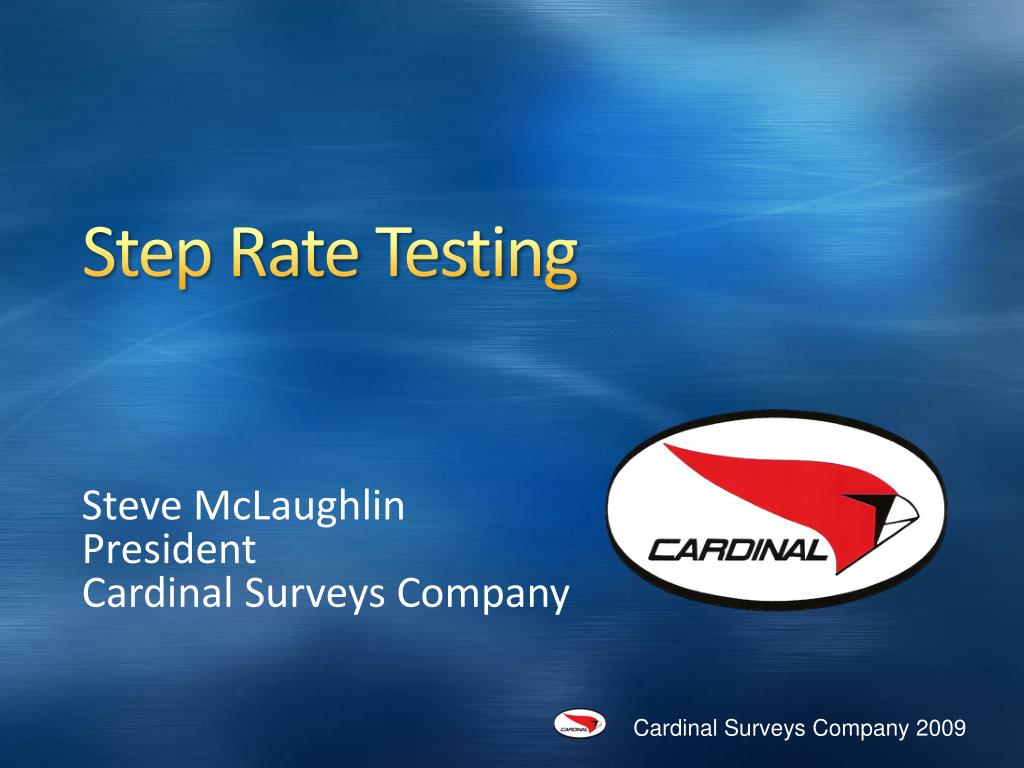 Step Rate Testing

Steve McLaughlin
President
Cardinal Surveys Company

CARDINAL

CARDINAL

Cardinal Surveys Company 2009